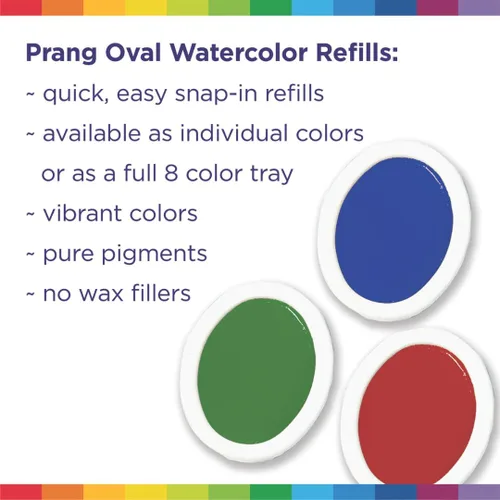 Prang Oval Watercolor Refills:

~ quick, easy snap-in refills

~ available as individual colors or as a full 8 color tray

~ vibrant colors

~ pure pigments

~ no wax fillers